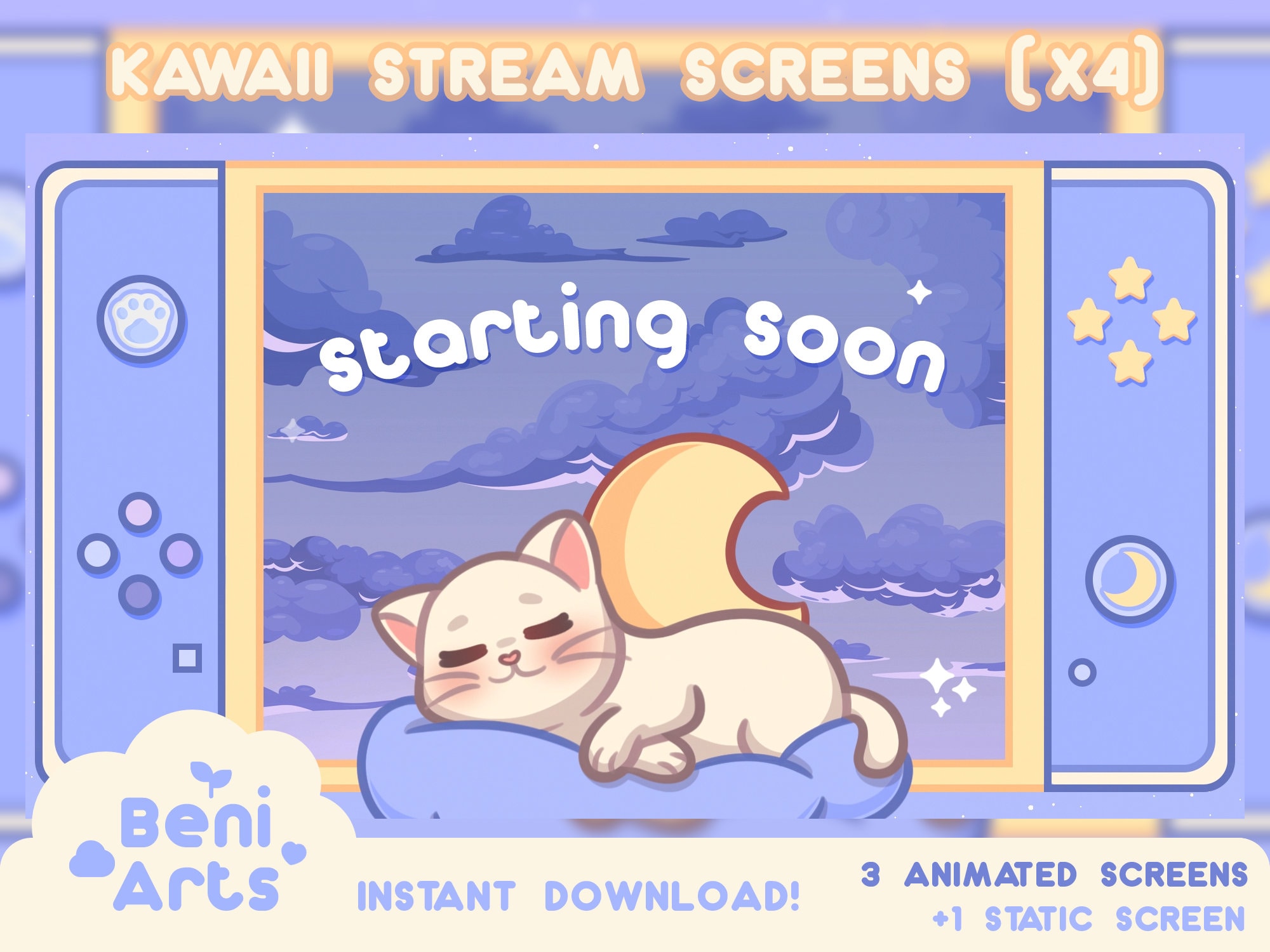 KAWAII STREAM SCREENS (X4)

starting soon

Beni Arts

INSTANT DOWNLOAD!

3 ANIMATED SCREENS
+1 STATIC SCREEN